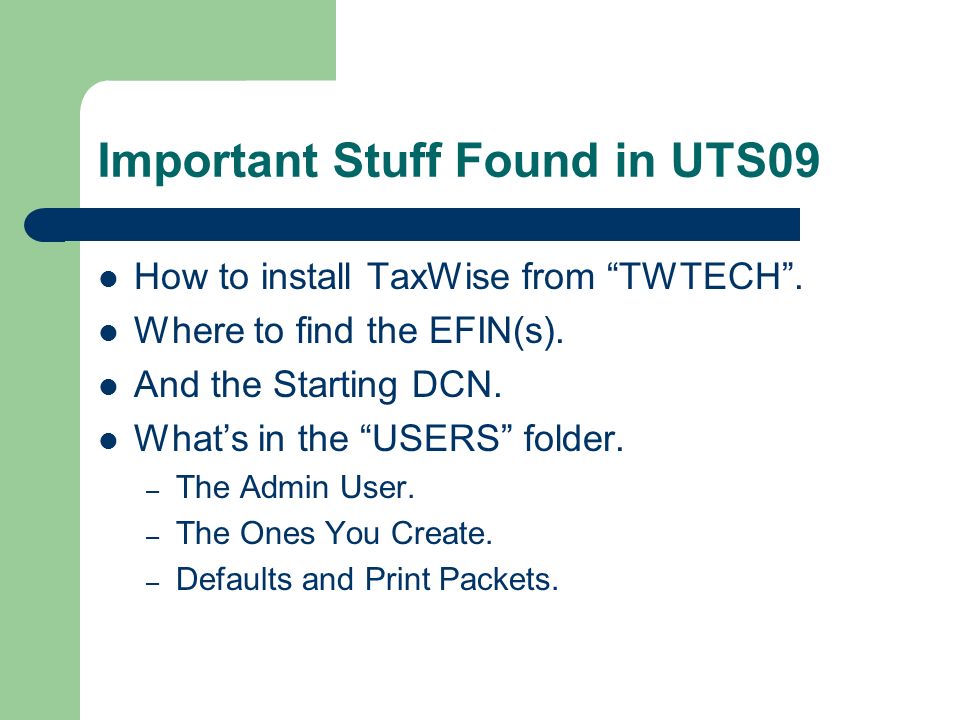 Important Stuff Found in UTS09

- How to install TaxWise from “TWTECH”.
- Where to find the EFIN(s).
- And the Starting DCN.
- What’s in the “USERS” folder.
  – The Admin User.
  – The Ones You Create.
  – Defaults and Print Packets.